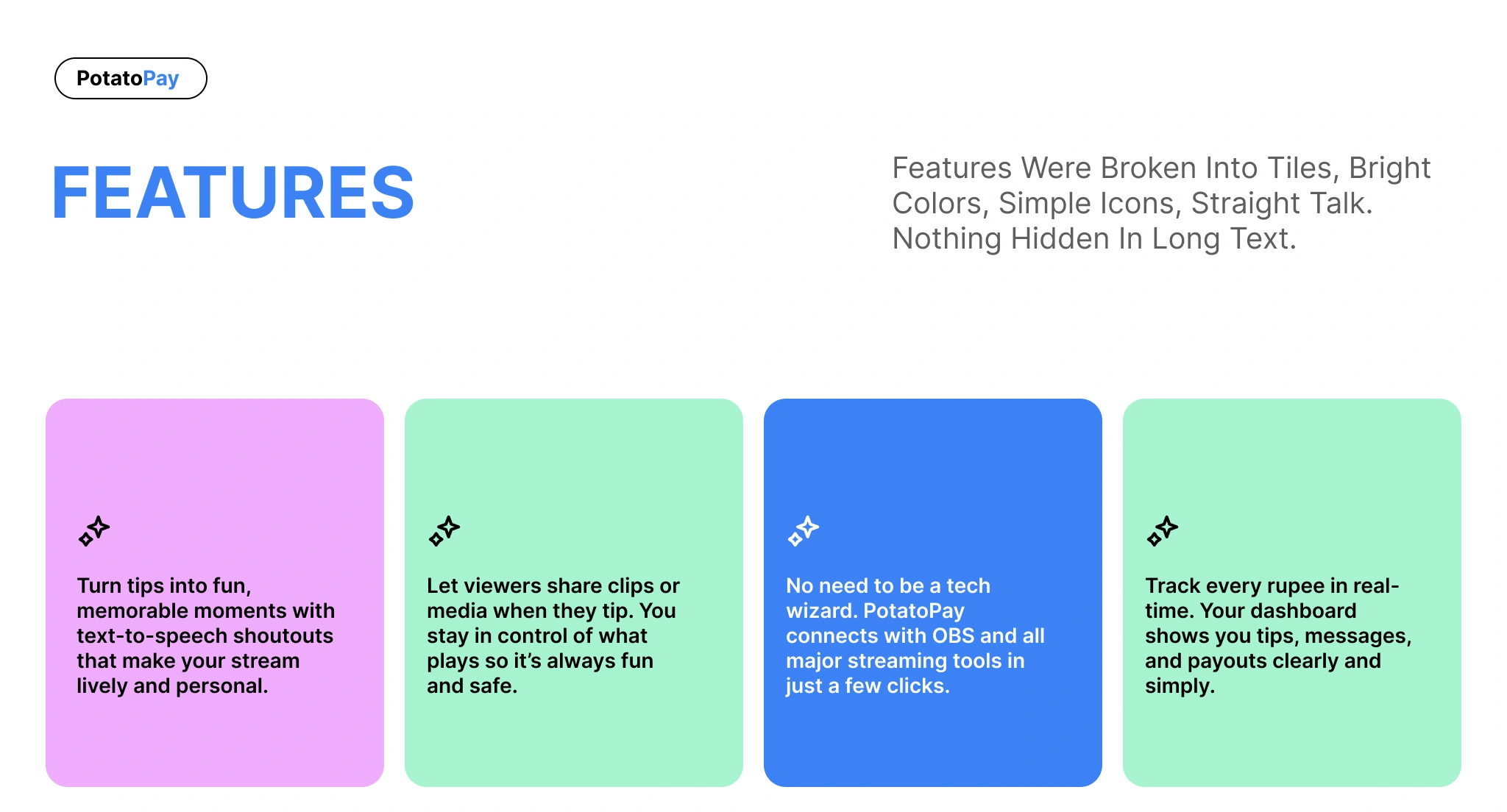 PotatoPay

FEATURES

Features Were Broken Into Tiles, Bright Colors, Simple Icons, Straight Talk. Nothing Hidden In Long Text.

Turn tips into fun, memorable moments with text-to-speech shoutouts that make your stream lively and personal.

Let viewers share clips or media when they tip. You stay in control of what plays so it's always fun and safe.

No need to be a tech wizard. PotatoPay connects with OBS and all major streaming tools in just a few clicks.

Track every rupee in real-time. Your dashboard shows you tips, messages, and payouts clearly and simply.